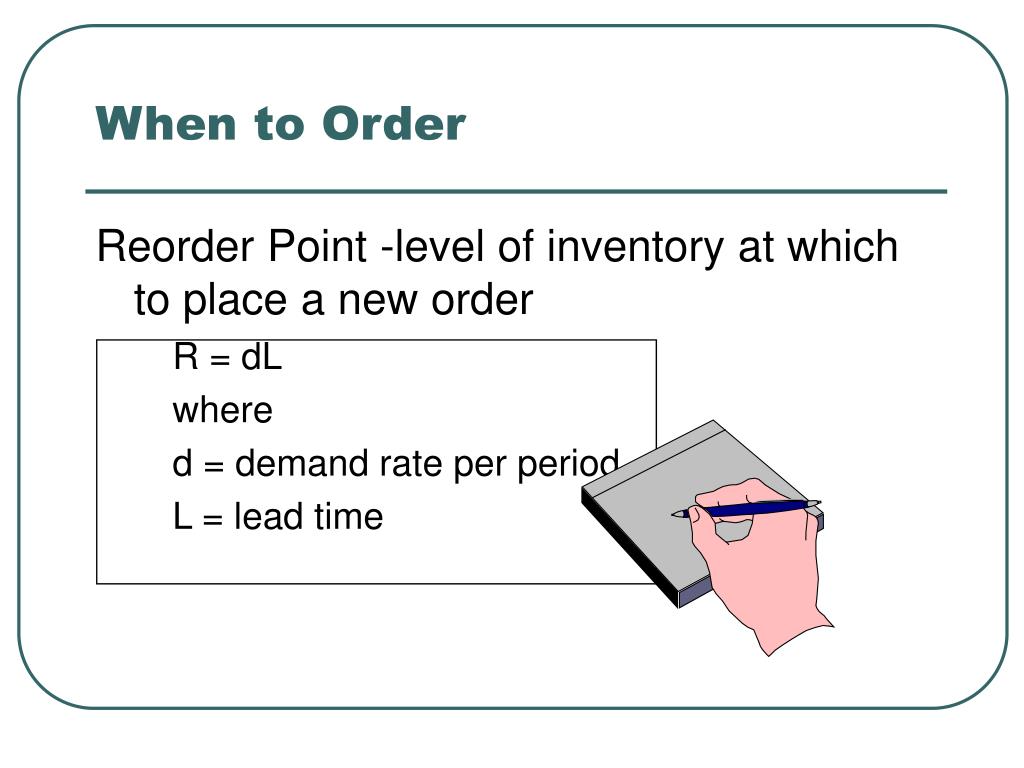 When to Order

Reorder Point -level of inventory at which to place a new order

R = dL

where

d = demand rate per period

L = lead time